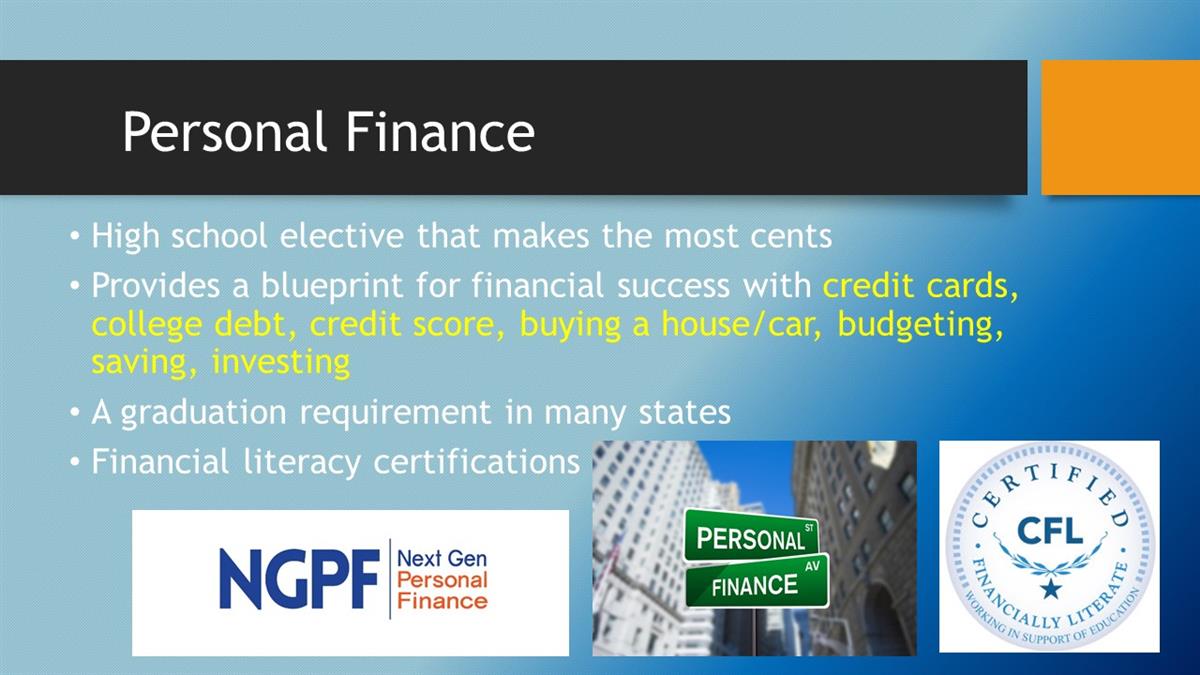 Personal Finance

• High school elective that makes the most cents
• Provides a blueprint for financial success with credit cards, college debt, credit score, buying a house/car, budgeting, saving, investing
• A graduation requirement in many states
• Financial literacy certifications

NGPF Next Gen Personal Finance

PERSONAL ST
FINANCE AV

CERTIFIED
CFL
FINANCIALLY LITERATE
WORKING IN SUPPORT OF EDUCATION